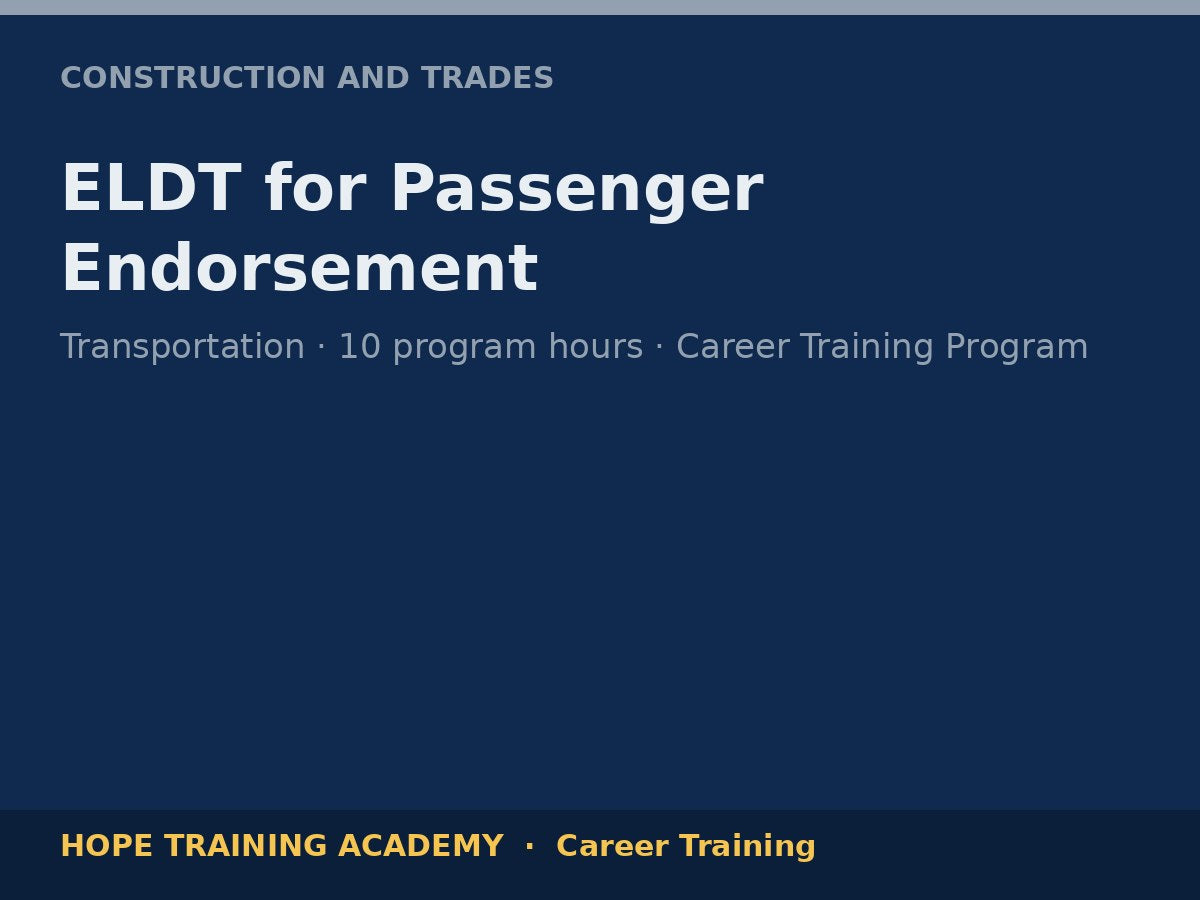 CONSTRUCTION AND TRADES

ELDT for Passenger Endorsement

Transportation · 10 program hours · Career Training Program

HOPE TRAINING ACADEMY · Career Training